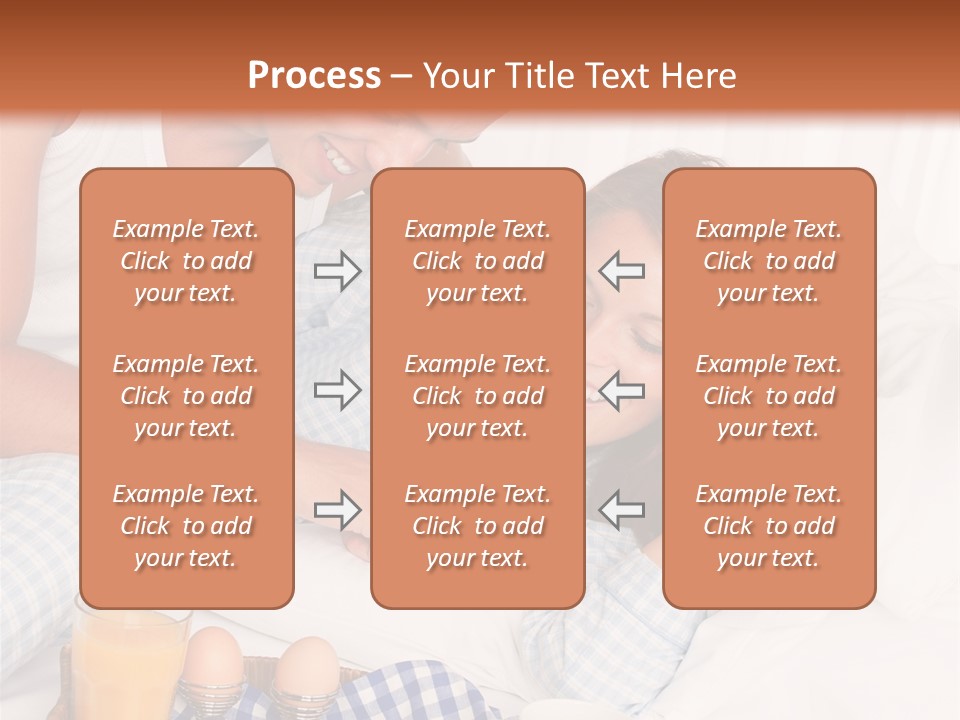 Process – Your Title Text Here

Example Text. Click to add your text.

Example Text. Click to add your text.

Example Text. Click to add your text.

Example Text. Click to add your text.

Example Text. Click to add your text.

Example Text. Click to add your text.

Example Text. Click to add your text.

Example Text. Click to add your text.

Example Text. Click to add your text.